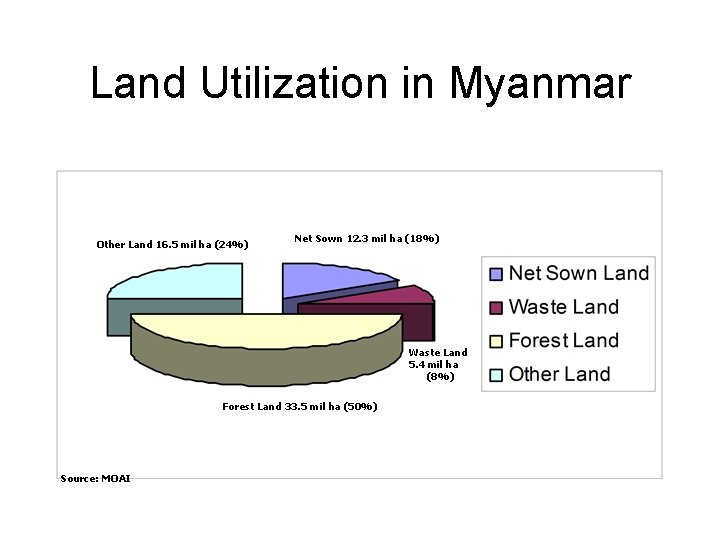 Land Utilization in Myanmar

Other Land 16.5 mil ha (24%)

Net Sown 12.3 mil ha (18%)

Waste Land 5.4 mil ha (8%)

Forest Land 33.5 mil ha (50%)

Net Sown Land
Waste Land
Forest Land
Other Land

Source: MOAI